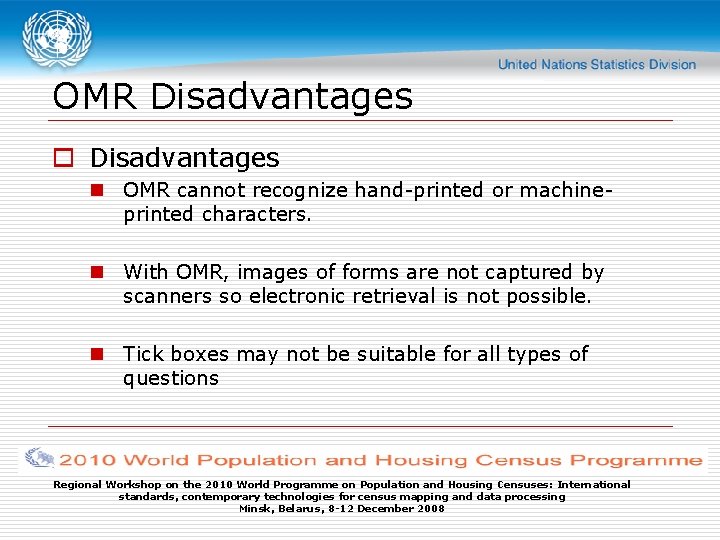 United Nations Statistics Division

OMR Disadvantages

Disadvantages

OMR cannot recognize hand-printed or machine-printed characters.

With OMR, images of forms are not captured by scanners so electronic retrieval is not possible.

Tick boxes may not be suitable for all types of questions

2010 World Population and Housing Census Programme

Regional Workshop on the 2010 World Programme on Population and Housing Censuses: International standards, contemporary technologies for census mapping and data processing
Minsk, Belarus, 8-12 December 2008